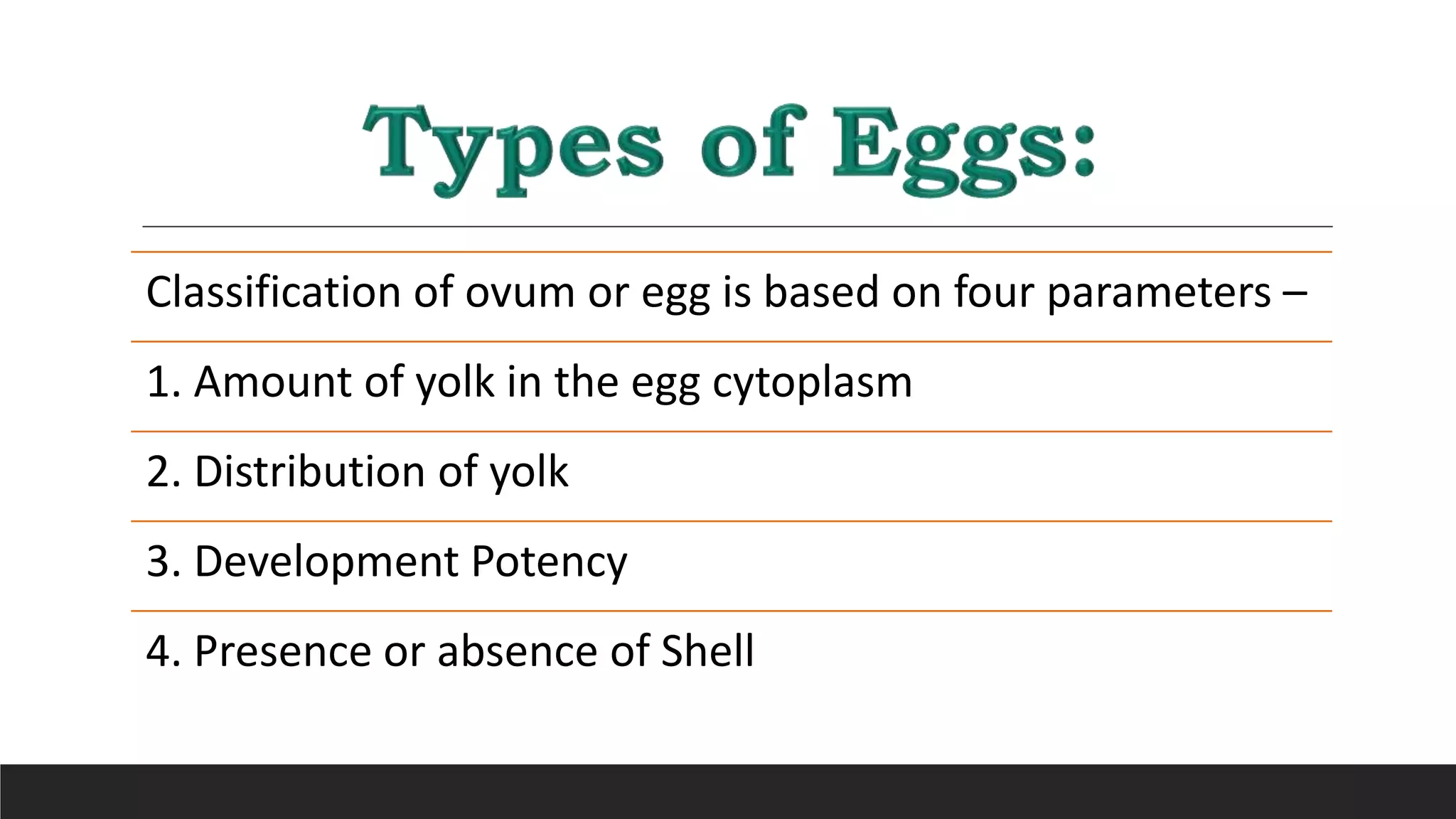 Types of Eggs:

Classification of ovum or egg is based on four parameters –

1. Amount of yolk in the egg cytoplasm

2. Distribution of yolk

3. Development Potency

4. Presence or absence of Shell